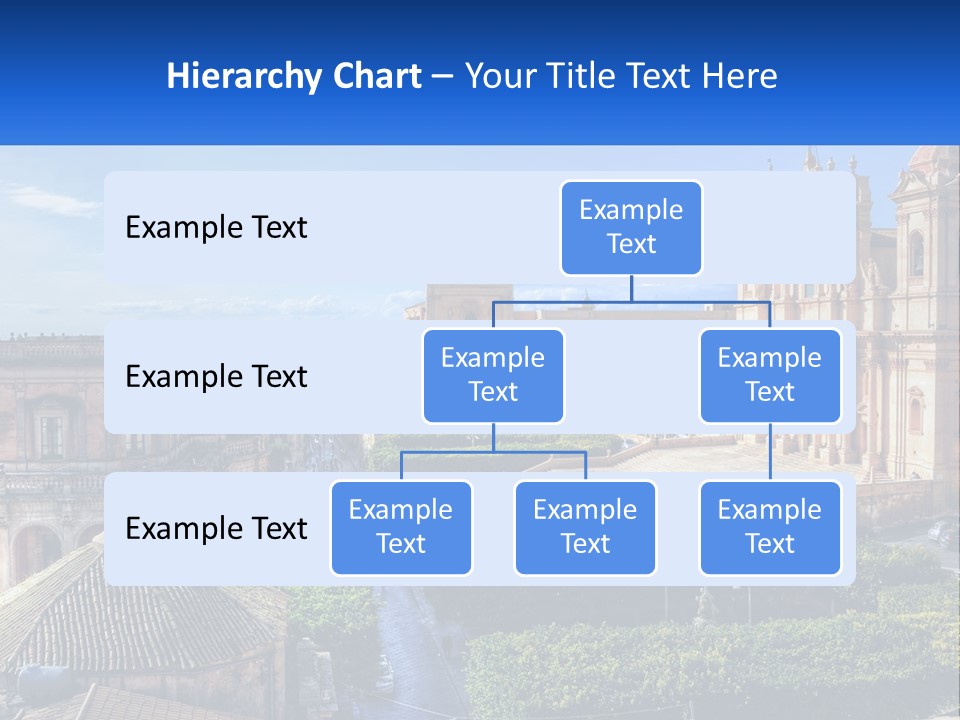 Hierarchy Chart – Your Title Text Here

Example Text

Example Text

Example Text

Example Text

Example Text

Example Text

Example Text

Example Text

Example Text